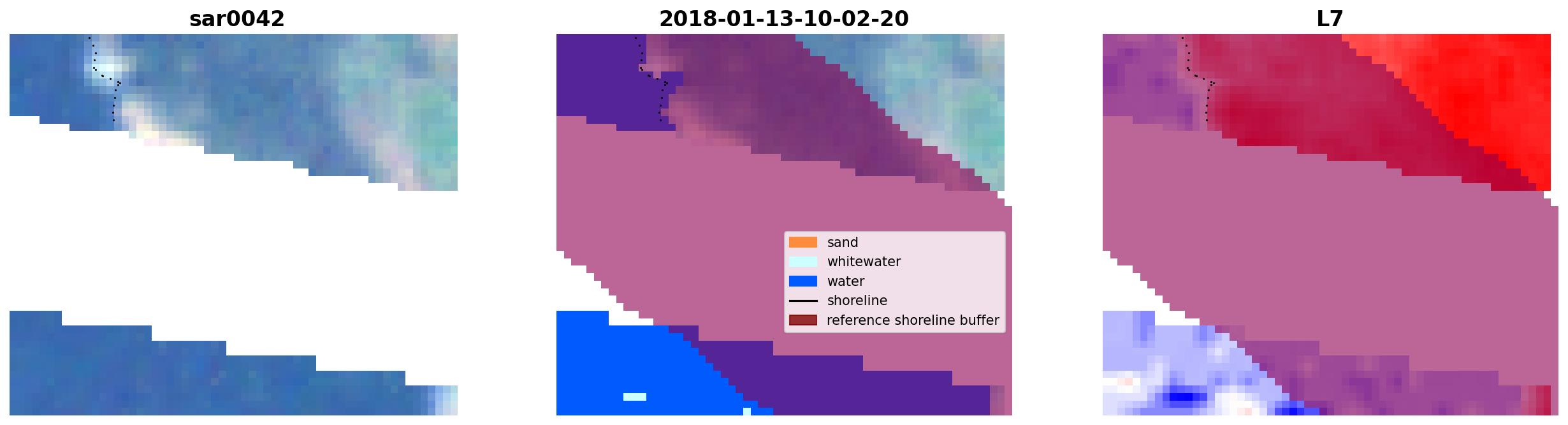 sar0042

2018-01-13-10-02-20

L7

sand
whitewater
water
shoreline
reference shoreline buffer